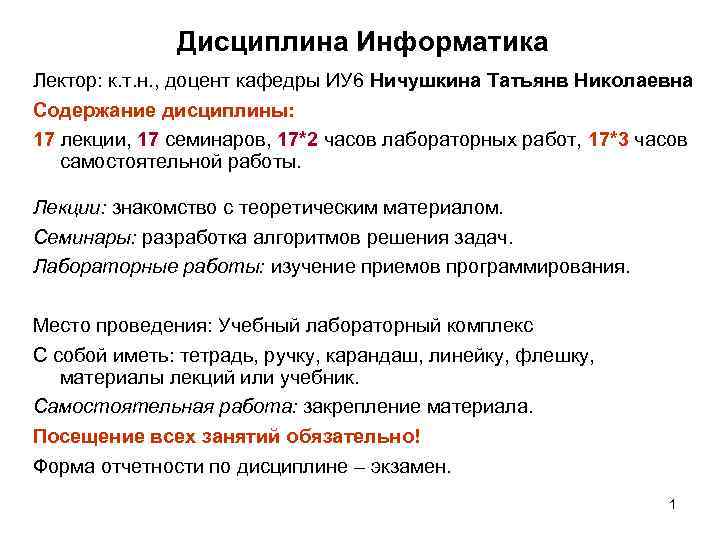 Дисциплина Информатика

Лектор: к.т.н., доцент кафедры ИУ6 Ничушкина Татьянв Николаевна

Содержание дисциплины:

17 лекции, 17 семинаров, 17*2 часов лабораторных работ, 17*3 часов самостоятельной работы.

Лекции: знакомство с теоретическим материалом.

Семинары: разработка алгоритмов решения задач.

Лабораторные работы: изучение приемов программирования.

Место проведения: Учебный лабораторный комплекс

С собой иметь: тетрадь, ручку, карандаш, линейку, флешку, материалы лекций или учебник.

Самостоятельная работа: закрепление материала.

Посещение всех занятий обязательно!

Форма отчетности по дисциплине – экзамен.

1